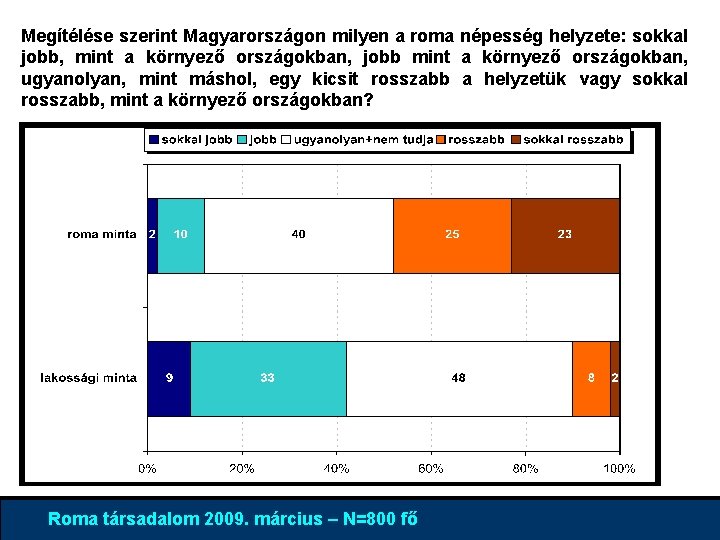 Megítélése szerint Magyarországon milyen a roma népesség helyzete: sokkal jobb, mint a környező országokban, jobb mint a környező országokban, ugyanolyan, mint máshol, egy kicsit rosszabb a helyzetük vagy sokkal rosszabb, mint a környező országokban?

sokkal jobb jobb ugyanolyan+nem tudja rosszabb sokkal rosszabb

roma minta 2 10 40 25 23

lakossági minta 9 33 48 8 2

0% 20% 40% 60% 80% 100%

Roma társadalom 2009. március – N=800 fő